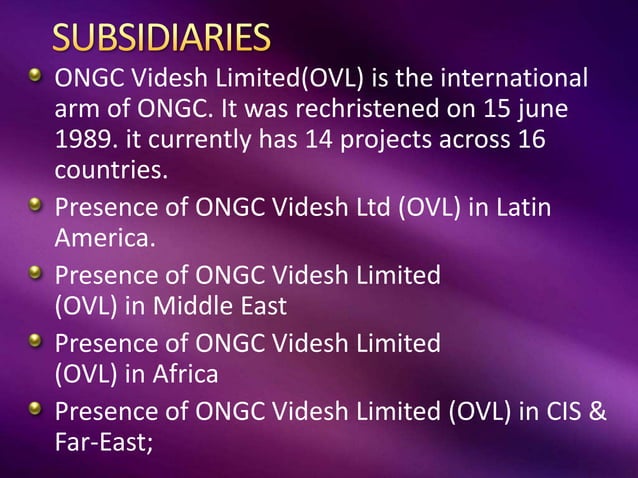 SUBSIDIARIES

ONGC Videsh Limited(OVL) is the international arm of ONGC. It was rechristened on 15 june 1989. it currently has 14 projects across 16 countries.

Presence of ONGC Videsh Ltd (OVL) in Latin America.

Presence of ONGC Videsh Limited (OVL) in Middle East

Presence of ONGC Videsh Limited (OVL) in Africa

Presence of ONGC Videsh Limited (OVL) in CIS & Far-East;